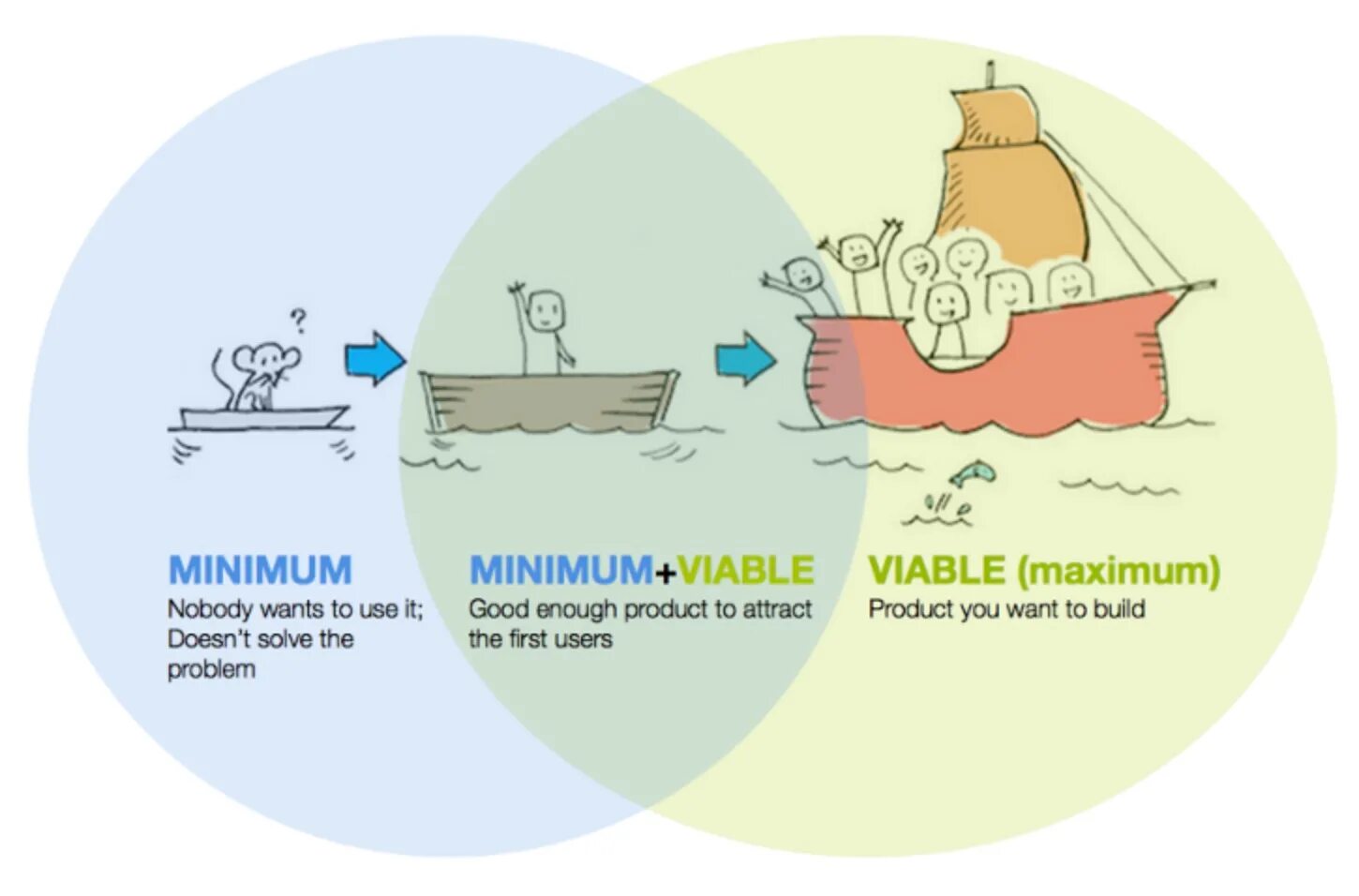 ?

MINIMUM
Nobody wants to use it; Doesn't solve the problem

MINIMUM+VIABLE
Good enough product to attract the first users

VIABLE (maximum)
Product you want to build